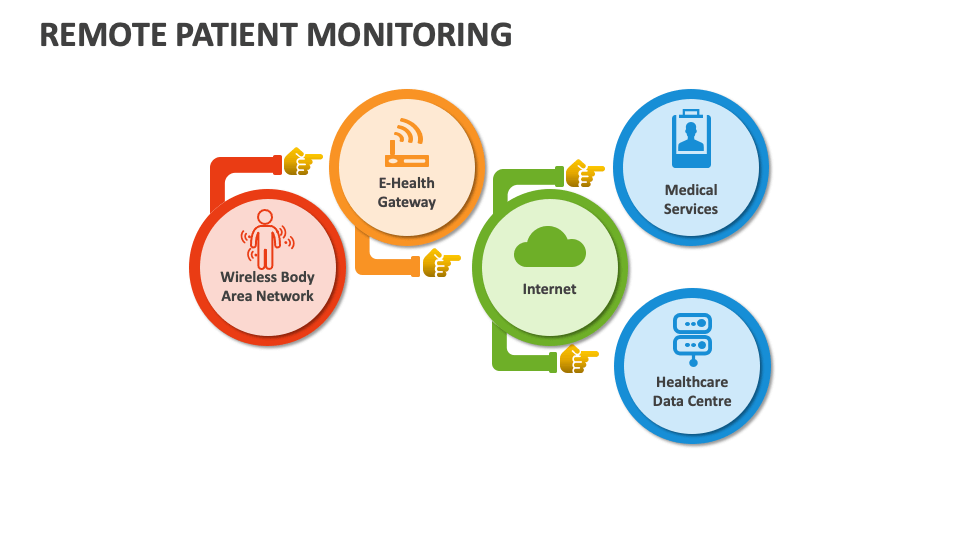 REMOTE PATIENT MONITORING

Wireless Body Area Network

E-Health Gateway

Internet

Medical Services

Healthcare Data Centre